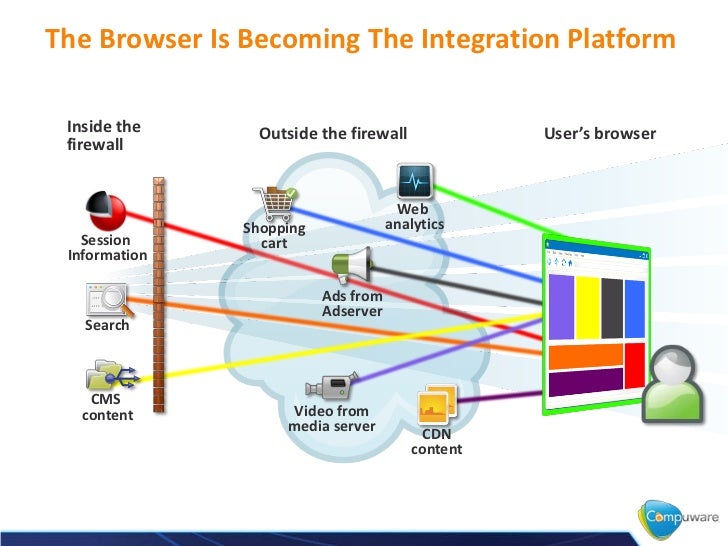 The Browser Is Becoming The Integration Platform

Inside the firewall

Outside the firewall

User's browser

Session Information

Search

CMS content

Shopping cart

Web analytics

Ads from Adserver

Video from media server

CDN content

Compuware